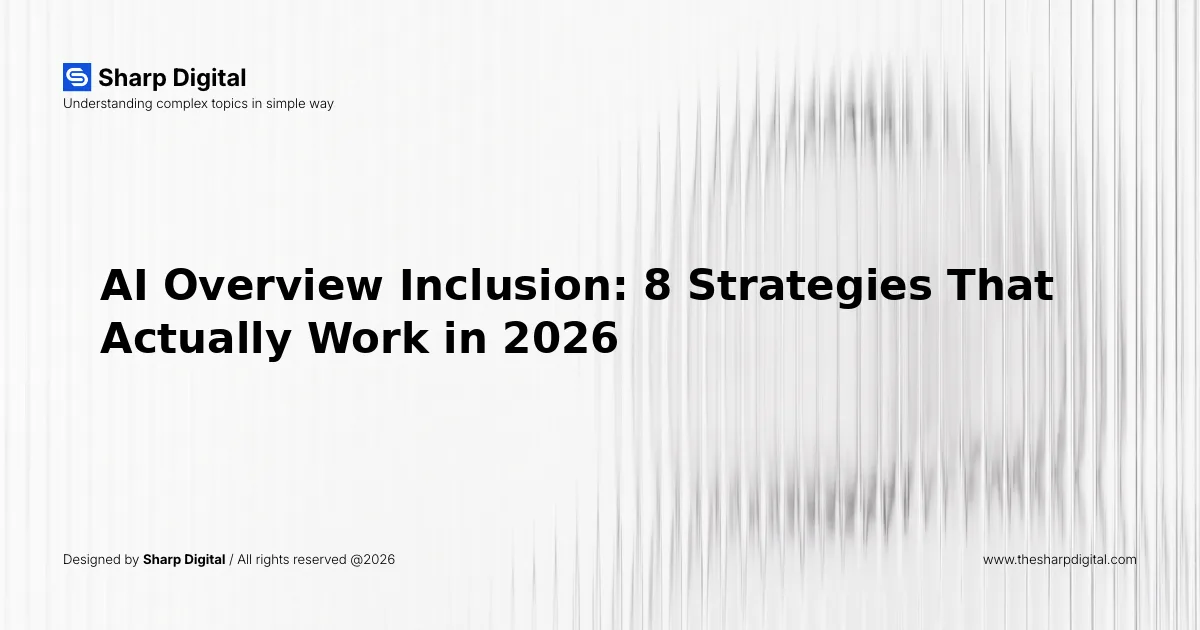 Sharp Digital
Understanding complex topics in simple way

AI Overview Inclusion: 8 Strategies That Actually Work in 2026

Designed by Sharp Digital / All rights reserved @2026

www.thesharpdigital.com